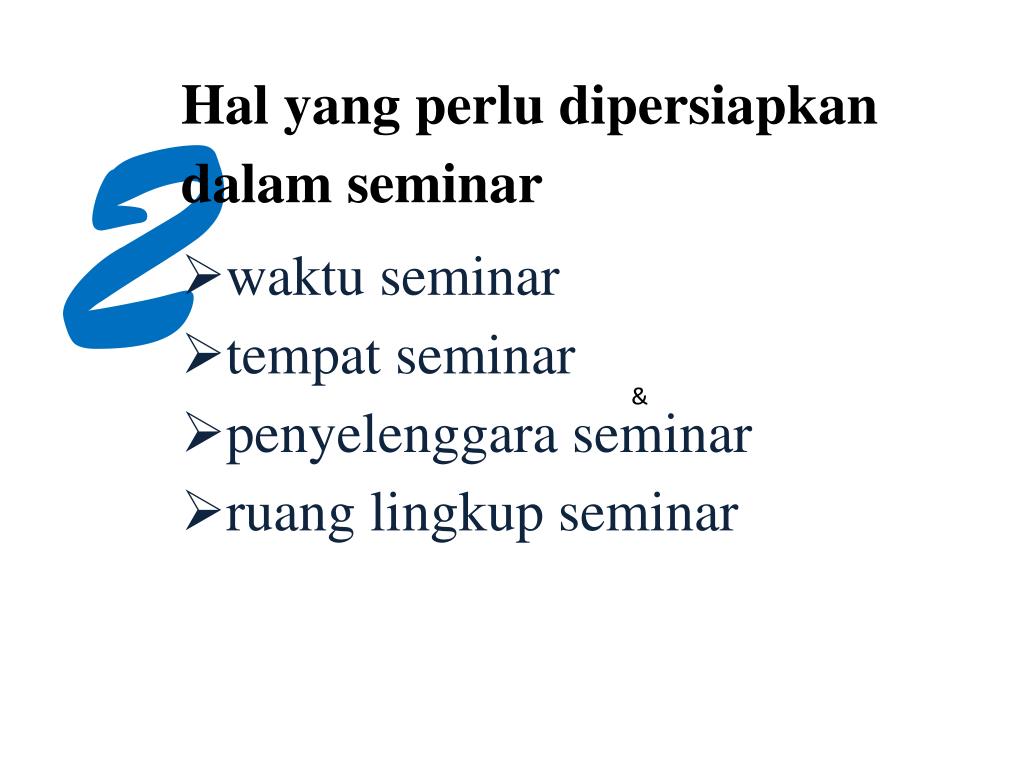 2

Hal yang perlu dipersiapkan dalam seminar

➢waktu seminar
➢tempat seminar
&
➢penyelenggara seminar
➢ruang lingkup seminar